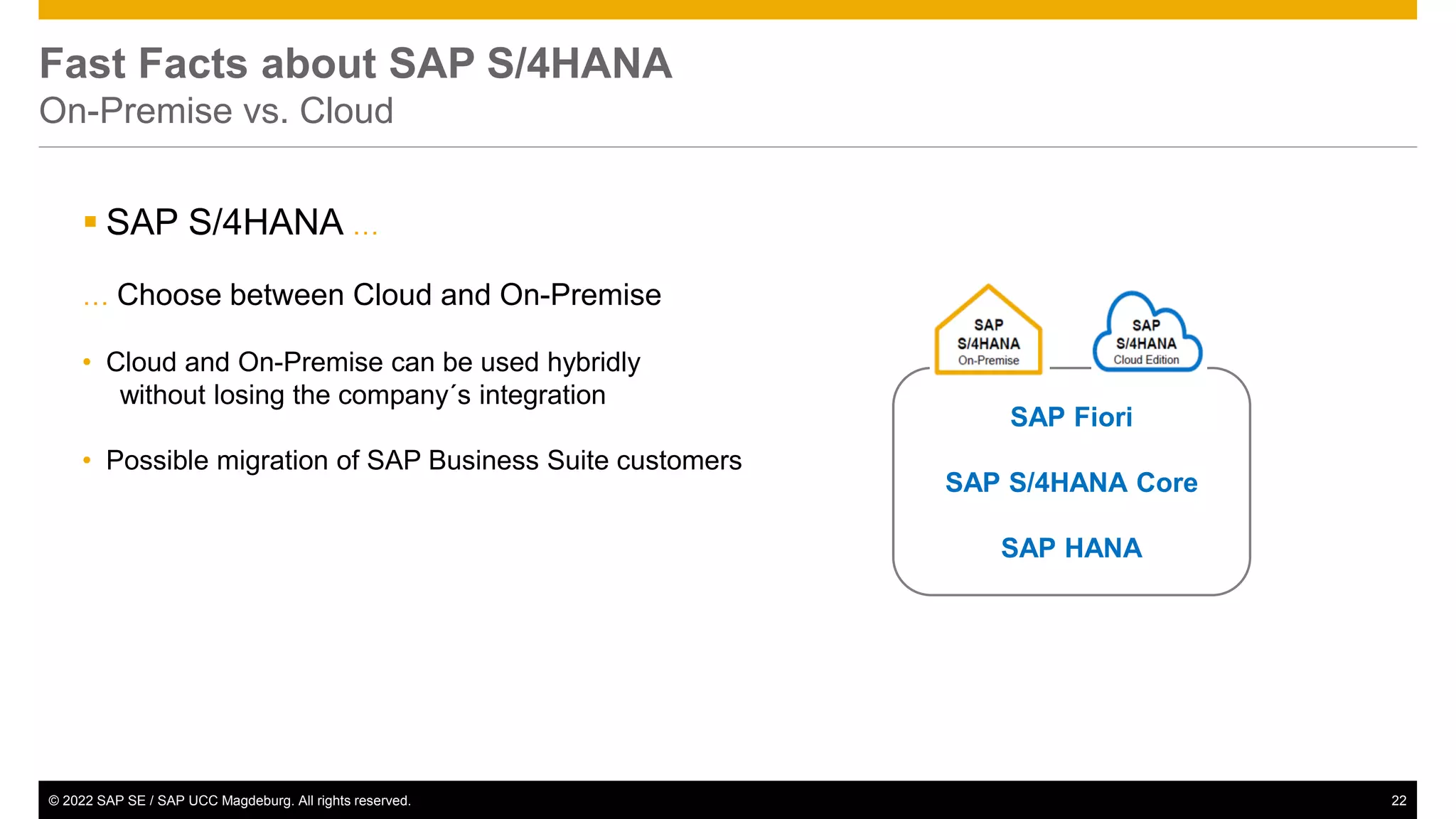 Fast Facts about SAP S/4HANA
On-Premise vs. Cloud

▪ SAP S/4HANA ...

... Choose between Cloud and On-Premise

• Cloud and On-Premise can be used hybridly without losing the company´s integration

• Possible migration of SAP Business Suite customers

SAP S/4HANA On-Premise

SAP S/4HANA Cloud Edition

SAP Fiori

SAP S/4HANA Core

SAP HANA

© 2022 SAP SE / SAP UCC Magdeburg. All rights reserved.

22